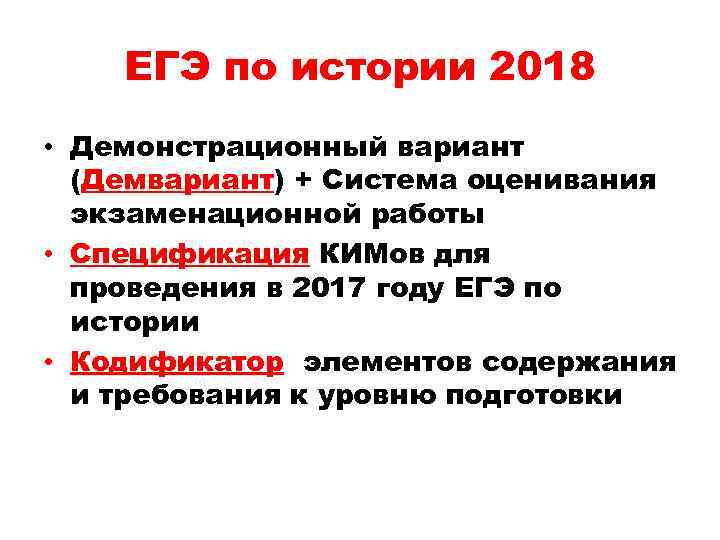 ЕГЭ по истории 2018

• Демонстрационный вариант (Демвариант) + Система оценивания экзаменационной работы

• Спецификация КИМов для проведения в 2017 году ЕГЭ по истории

• Кодификатор элементов содержания и требования к уровню подготовки